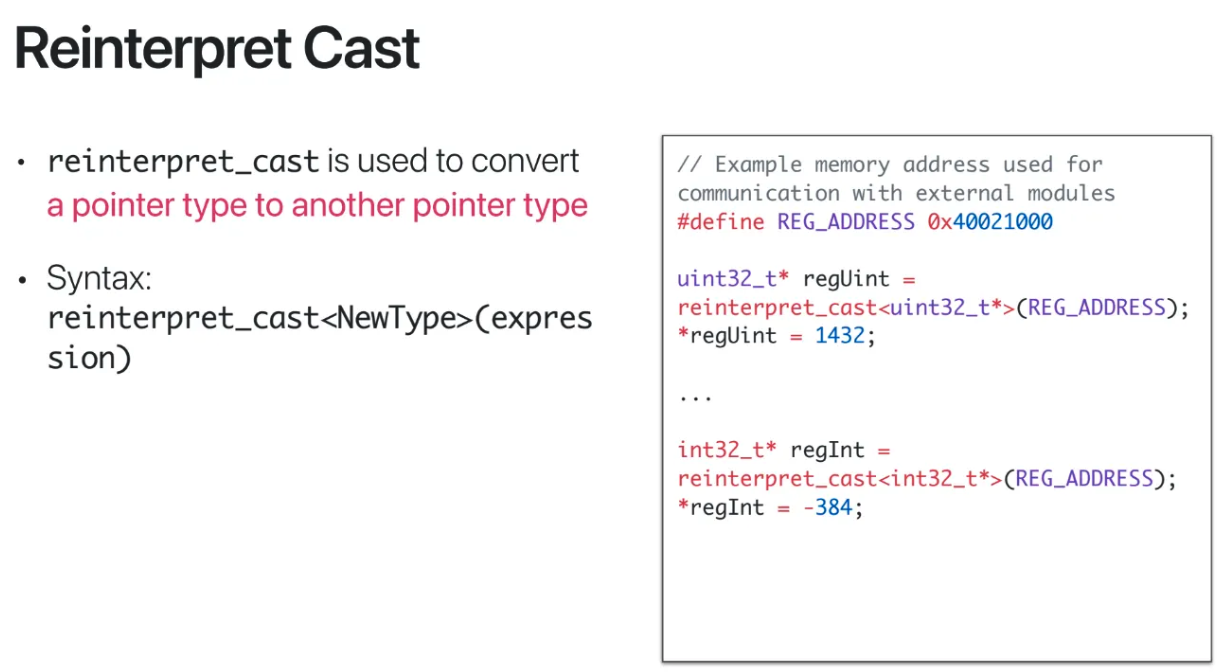 Reinterpret Cast

• reinterpret_cast is used to convert a pointer type to another pointer type

• Syntax: reinterpret_cast<NewType>(expression)

// Example memory address used for communication with external modules
#define REG_ADDRESS 0x40021000

uint32_t* regUint = reinterpret_cast<uint32_t*>(REG_ADDRESS);
*regUint = 1432;

...

int32_t* regInt = reinterpret_cast<int32_t*>(REG_ADDRESS);
*regInt = -384;